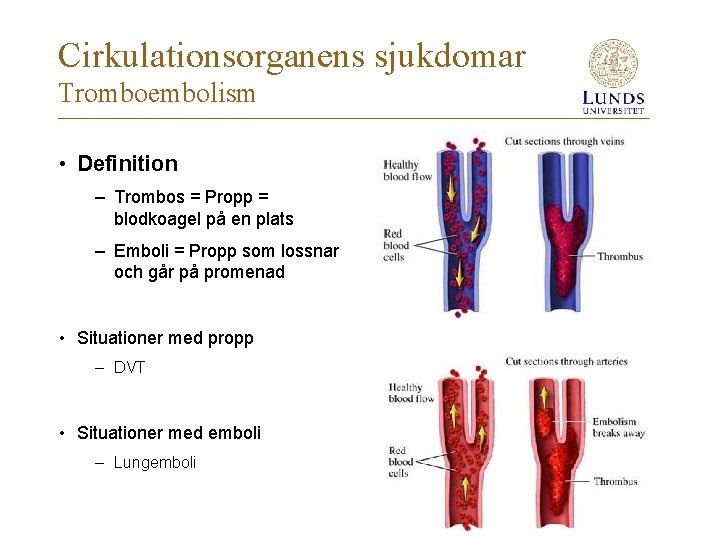 Cirkulationsorganens sjukdomar
Tromboembolism

LUNDS UNIVERSITET

• Definition
– Trombos = Propp = blodkoagel på en plats
– Emboli = Propp som lossnar och går på promenad

• Situationer med propp
– DVT

• Situationer med emboli
– Lungemboli

Cut sections through veins
Healthy blood flow
Red blood cells
Thrombus

Cut sections through arteries
Healthy blood flow
Red blood cells
Embolism breaks away
Thrombus